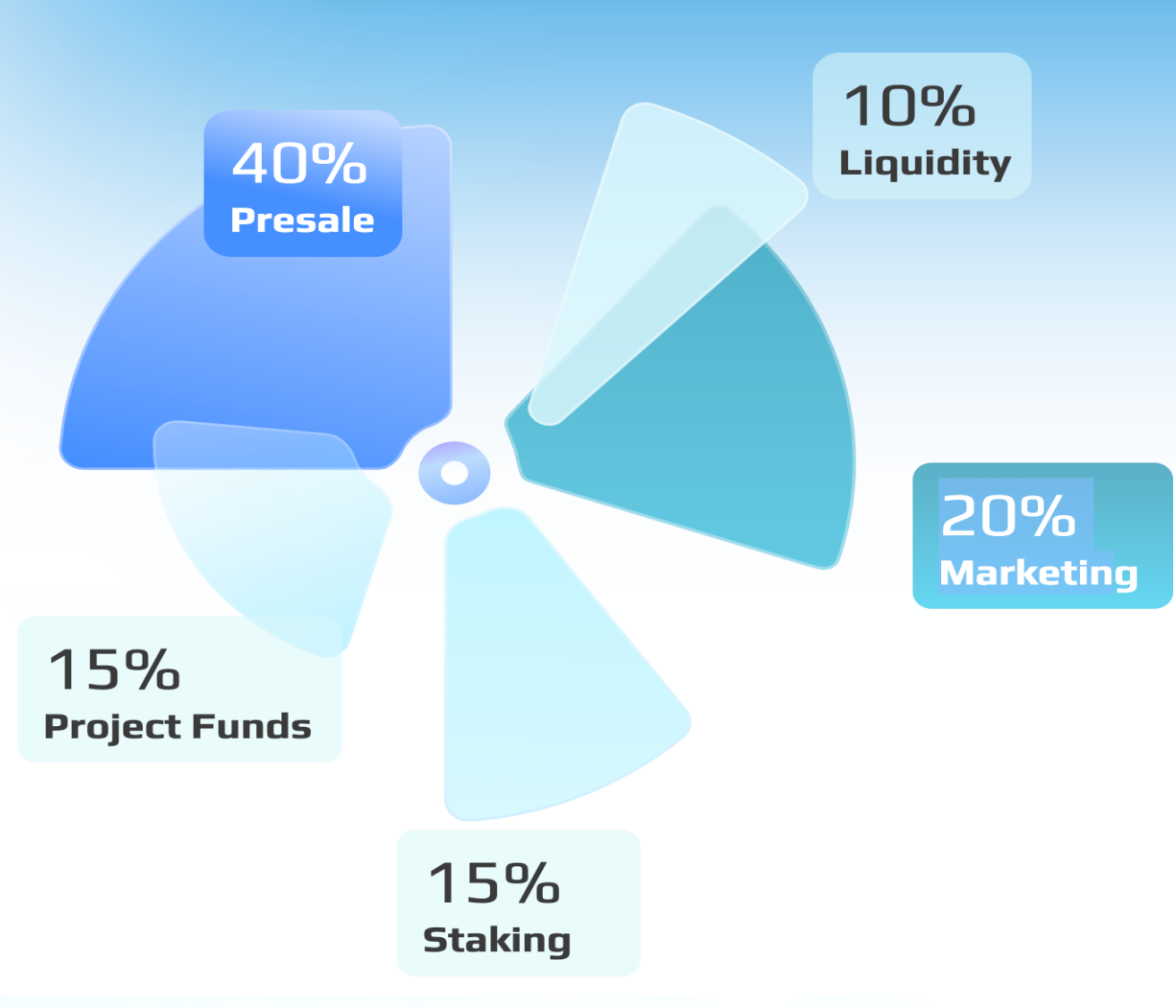 40%
Presale

10%
Liquidity

20%
Marketing

15%
Project Funds

15%
Staking